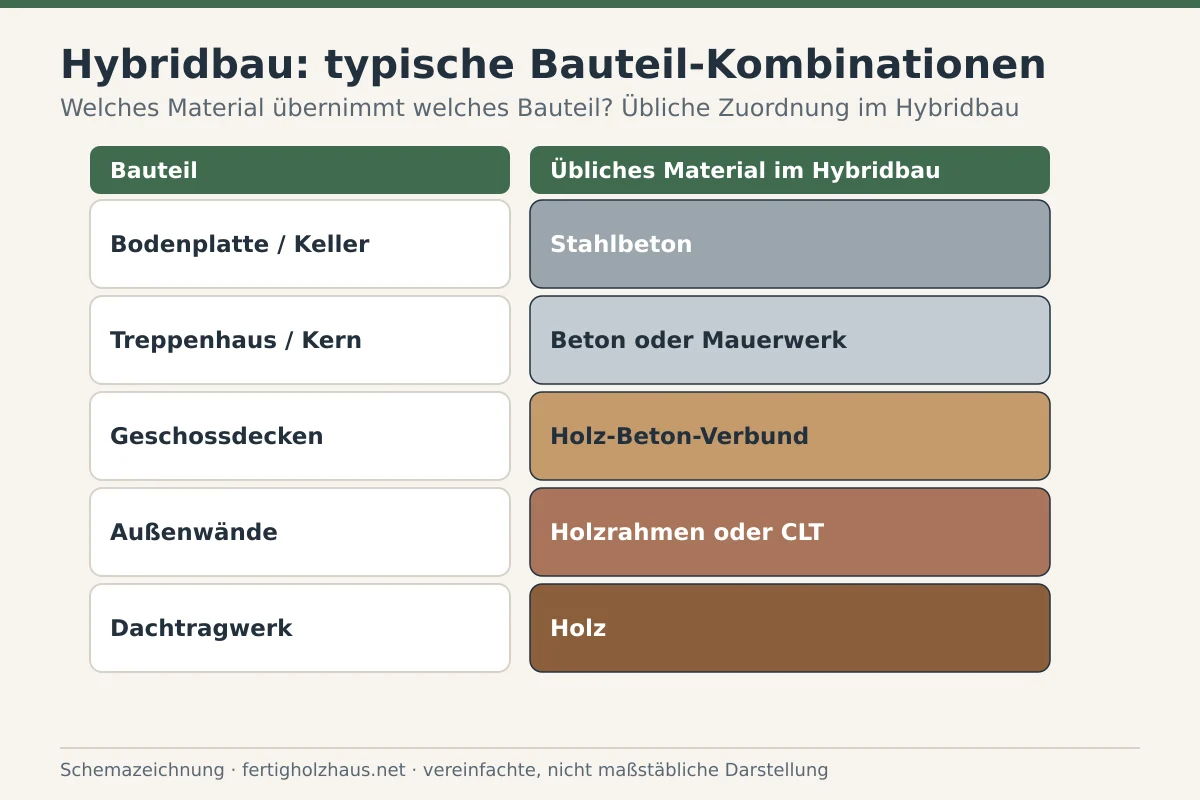 Hybridbau: typische Bauteil-Kombinationen

Welches Material übernimmt welches Bauteil? Übliche Zuordnung im Hybridbau

| Bauteil | Übliches Material im Hybridbau |
|---|---|
| Bodenplatte / Keller | Stahlbeton |
| Treppenhaus / Kern | Beton oder Mauerwerk |
| Geschossdecken | Holz-Beton-Verbund |
| Außenwände | Holzrahmen oder CLT |
| Dachtragwerk | Holz |

Schemazeichnung · fertigholzhaus.net · vereinfachte, nicht maßstäbliche Darstellung